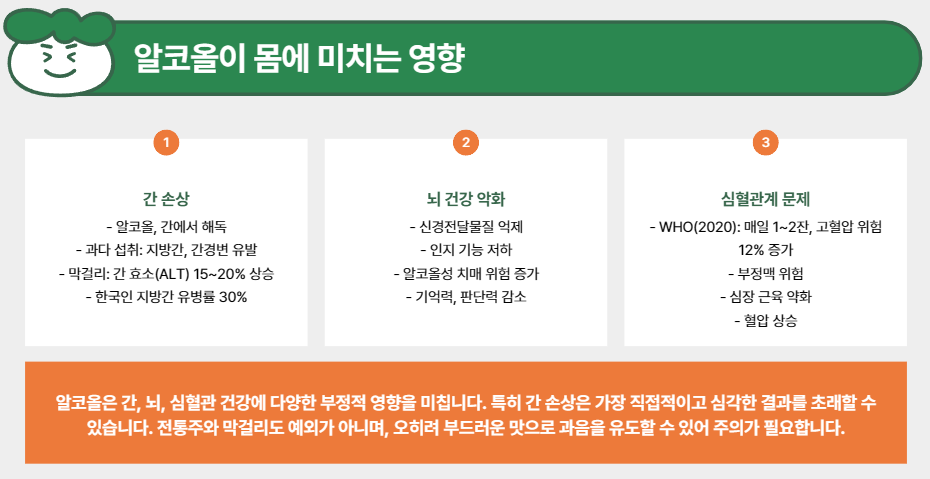 알코올이 몸에 미치는 영향

1

간 손상

- 알코올, 간에서 해독
- 과다 섭취: 지방간, 간경변 유발
- 막걸리: 간 효소(ALT) 15~20% 상승
- 한국인 지방간 유병률 30%

2

뇌 건강 악화

- 신경전달물질 억제
- 인지 기능 저하
- 알코올성 치매 위험 증가
- 기억력, 판단력 감소

3

심혈관계 문제

- WHO(2020): 매일 1~2잔, 고혈압 위험 12% 증가
- 부정맥 위험
- 심장 근육 약화
- 혈압 상승

알코올은 간, 뇌, 심혈관 건강에 다양한 부정적 영향을 미칩니다. 특히 간 손상은 가장 직접적이고 심각한 결과를 초래할 수 있습니다. 전통주와 막걸리도 예외가 아니며, 오히려 부드러운 맛으로 과음을 유도할 수 있어 주의가 필요합니다.